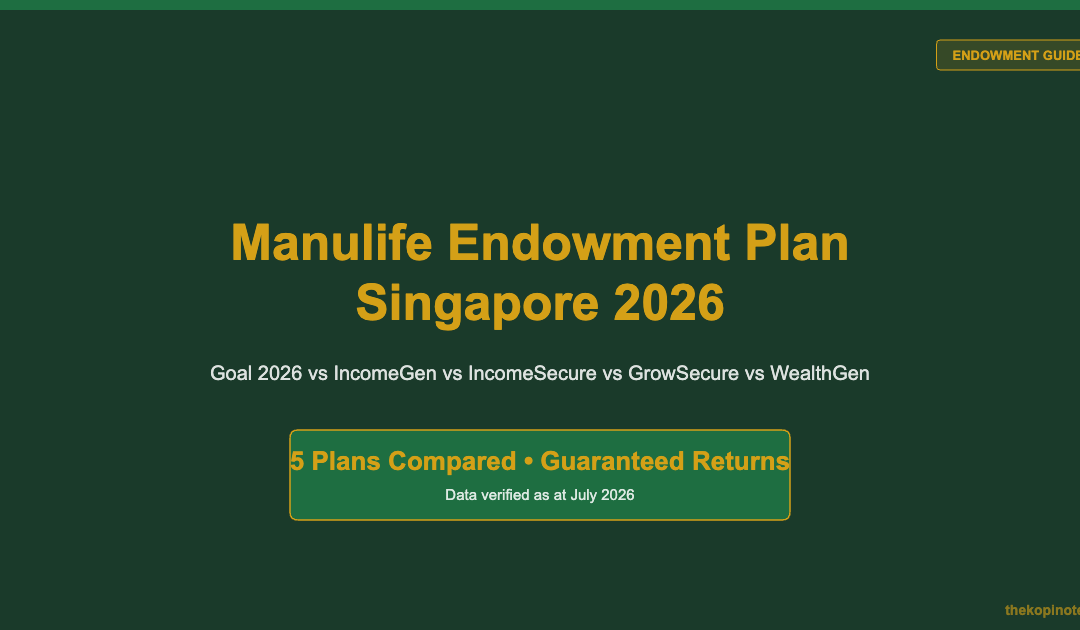 ENDOWMENT GUIDE

Manulife Endowment Plan Singapore 2026

Goal 2026 vs IncomeGen vs IncomeSecure vs GrowSecure vs WealthGen

5 Plans Compared • Guaranteed Returns

Data verified as at July 2026

thekopinote